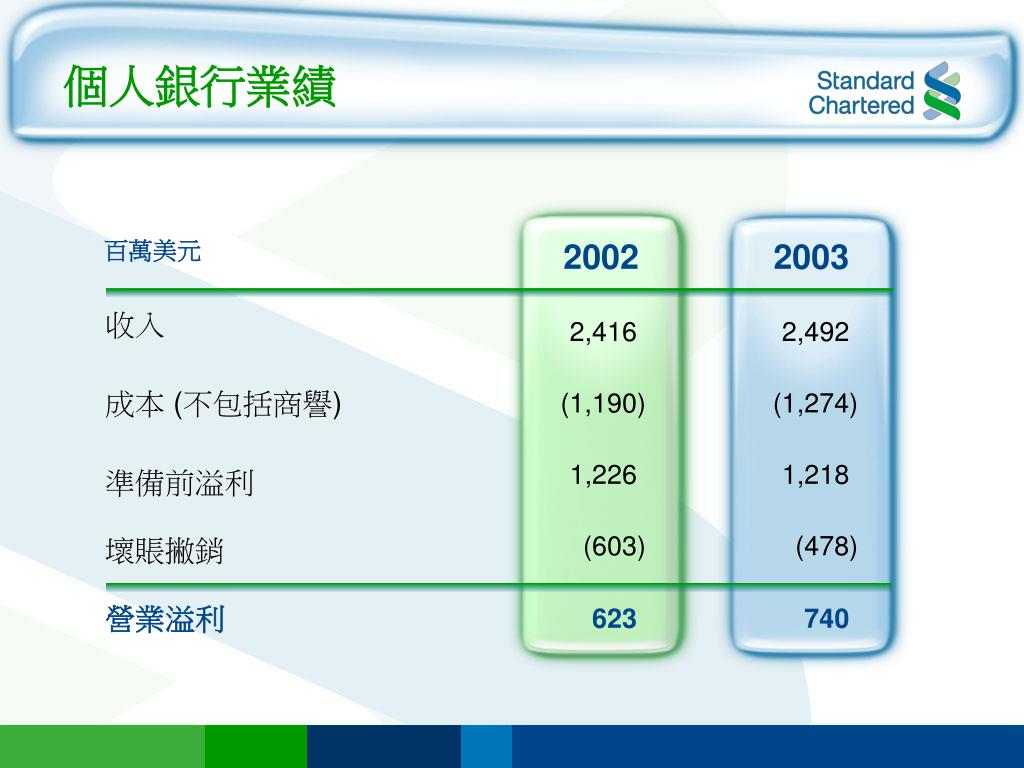 個人銀行業績

Standard Chartered

| 百萬美元 | 2002 | 2003 |
|---|---|---|
| 收入 | 2,416 | 2,492 |
| 成本 (不包括商譽) | (1,190) | (1,274) |
| 準備前溢利 | 1,226 | 1,218 |
| 壞賬撇銷 | (603) | (478) |
| 營業溢利 | 623 | 740 |